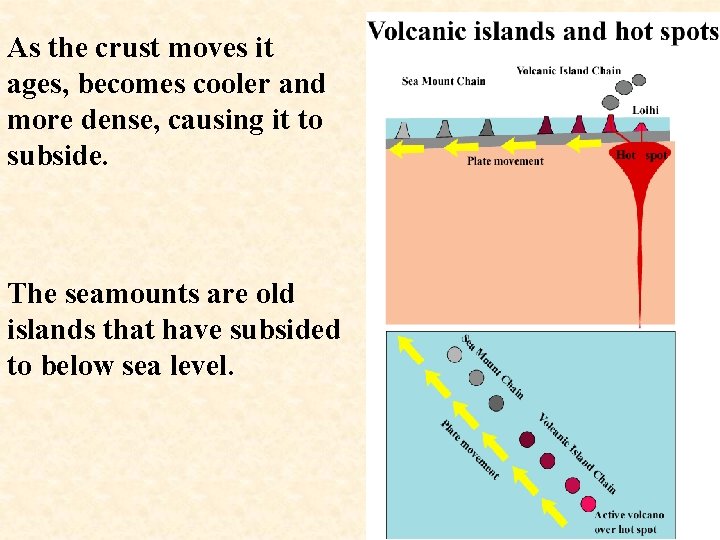 As the crust moves it ages, becomes cooler and more dense, causing it to subside.

The seamounts are old islands that have subsided to below sea level.

Volcanic islands and hot spots

Sea Mount Chain

Volcanic Island Chain

Loihi

Hot spot

Plate movement

Sea Mount Chain

Volcanic Island Chain

Plate movement

Active volcano over hot spot